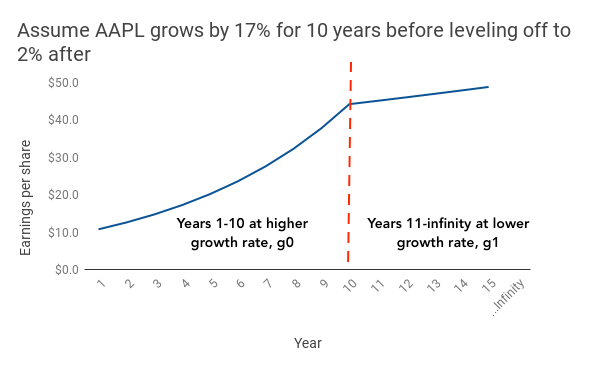 Assume AAPL grows by 17% for 10 years before leveling off to 2% after

Earnings per share

$50.0
$40.0
$30.0
$20.0
$10.0
$0.0

Years 1-10 at higher growth rate, g0

Years 11-infinity at lower growth rate, g1

1 2 3 4 5 6 7 8 9 10 11 12 13 14 15 ...Infinity

Year